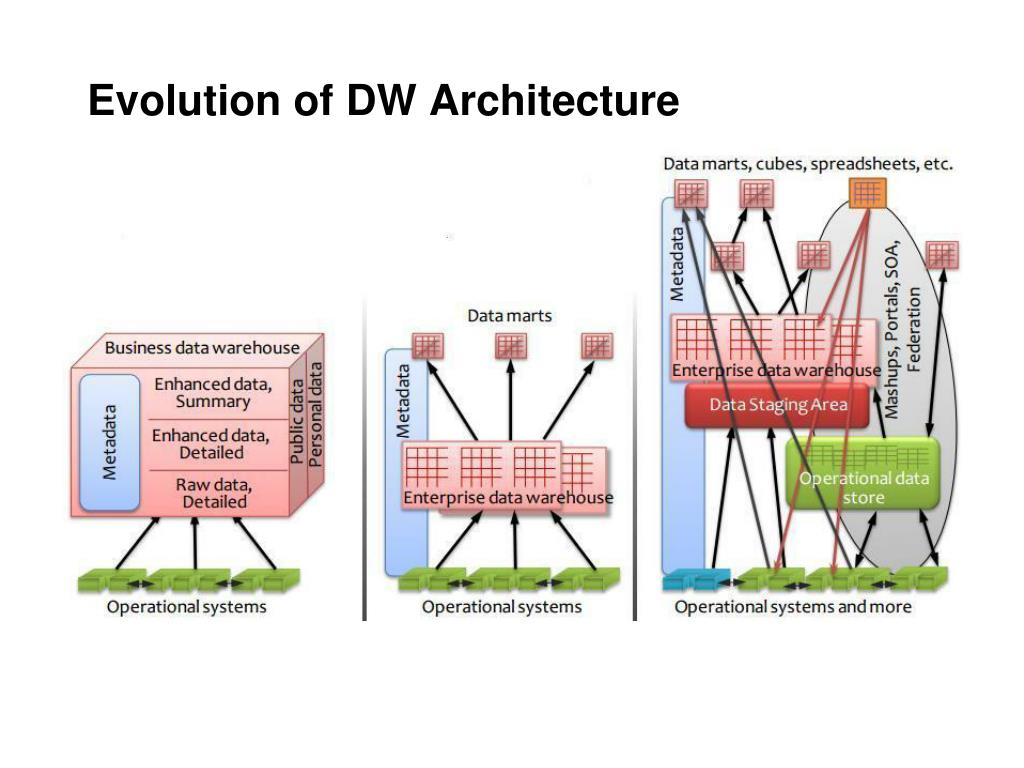 Evolution of DW Architecture

Business data warehouse

Metadata

Enhanced data, Summary

Enhanced data, Detailed

Raw data, Detailed

Public data

Personal data

Operational systems

Data marts

Metadata

Enterprise data warehouse

Operational systems

Data marts, cubes, spreadsheets, etc.

Metadata

Mashups, Portals, SOA, Federation

Enterprise data warehouse

Data Staging Area

Operational data store

Operational systems and more